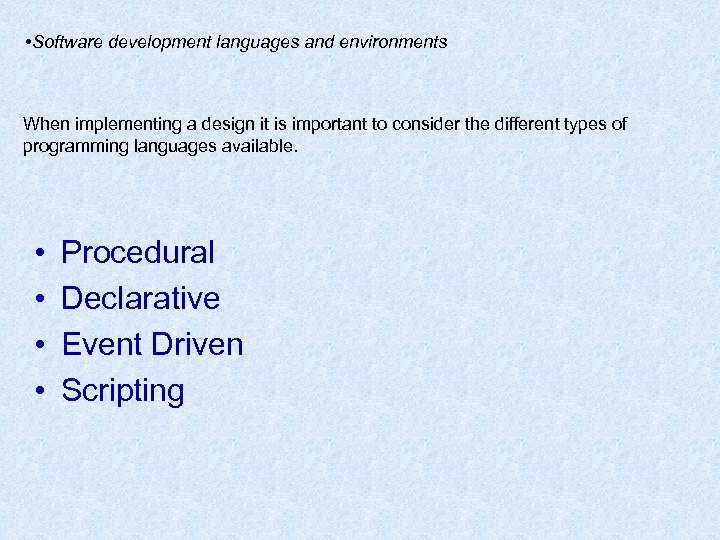 •Software development languages and environments

When implementing a design it is important to consider the different types of programming languages available.

• Procedural
• Declarative
• Event Driven
• Scripting